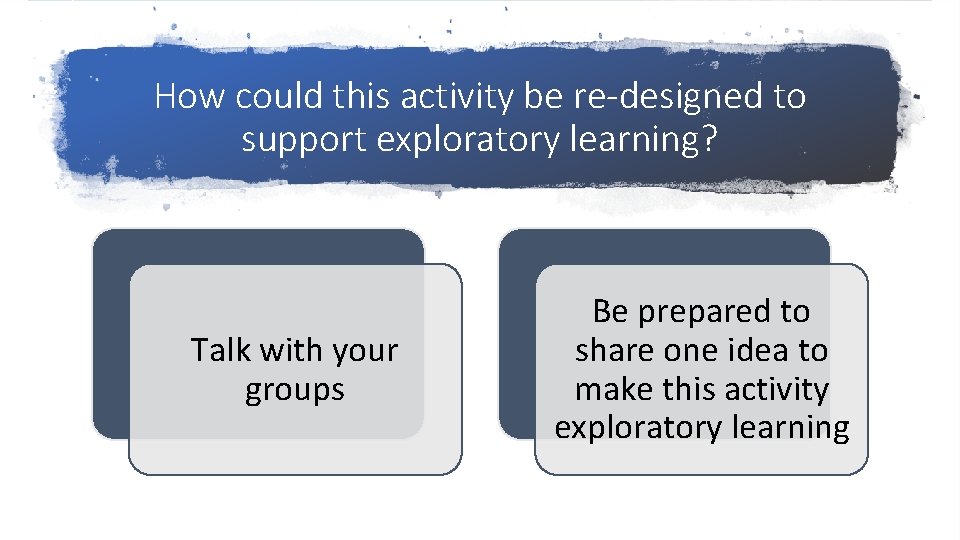 How could this activity be re-designed to support exploratory learning?

Talk with your groups

Be prepared to share one idea to make this activity exploratory learning